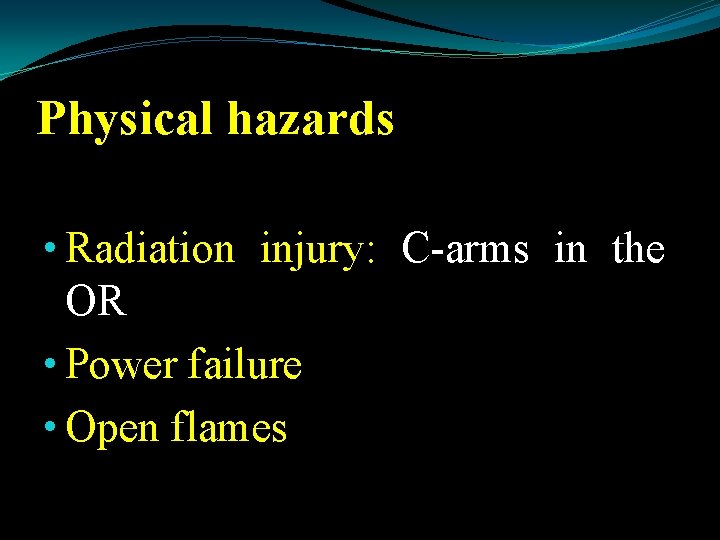 Physical hazards

• Radiation injury: C-arms in the OR
• Power failure
• Open flames